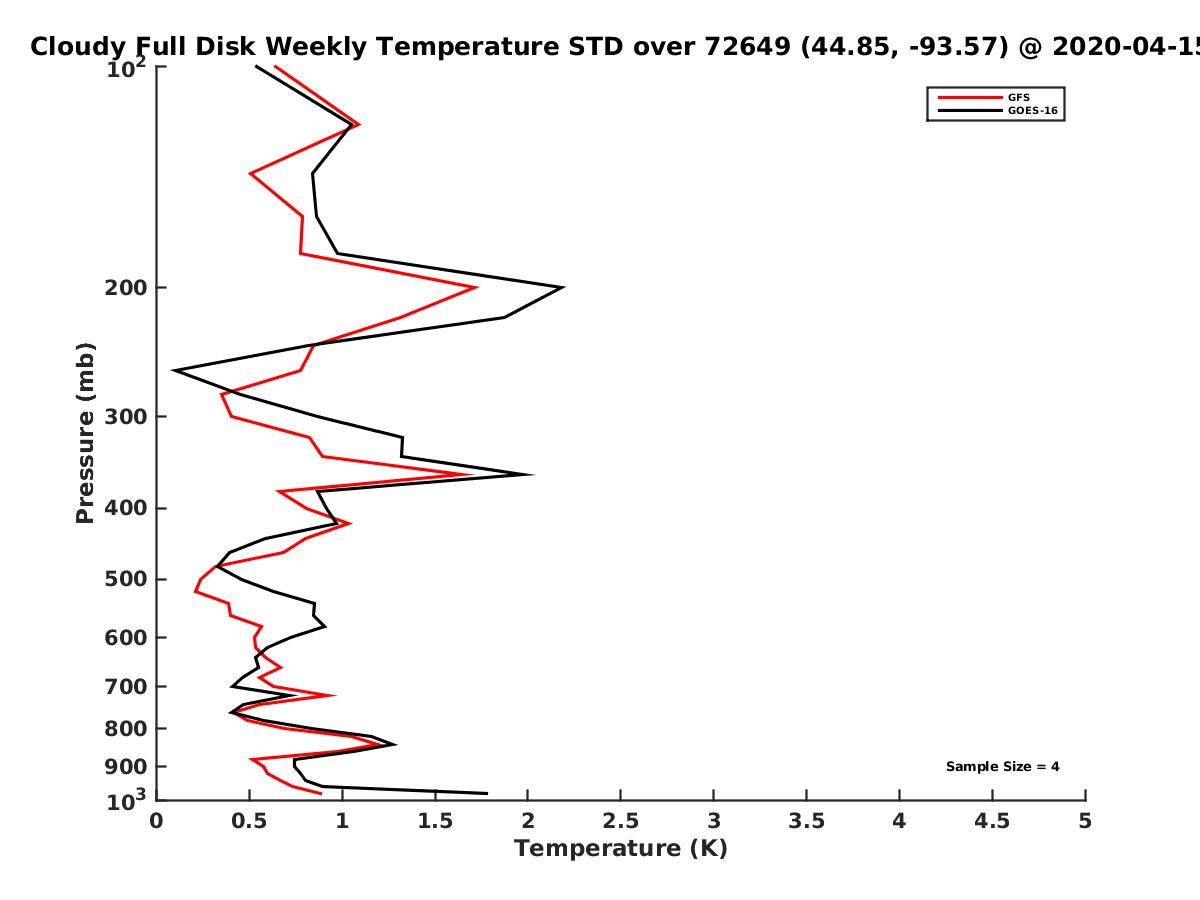 Cloudy Full Disk Weekly Temperature STD over 72649 (44.85, -93.57) @ 2020-04-15

GFS
GOES-16

Pressure (mb)

$10^2$
200
300
400
500
600
700
800
900
$10^3$

Sample Size = 4

0
0.5
1
1.5
2
2.5
3
3.5
4
4.5
5

Temperature (K)